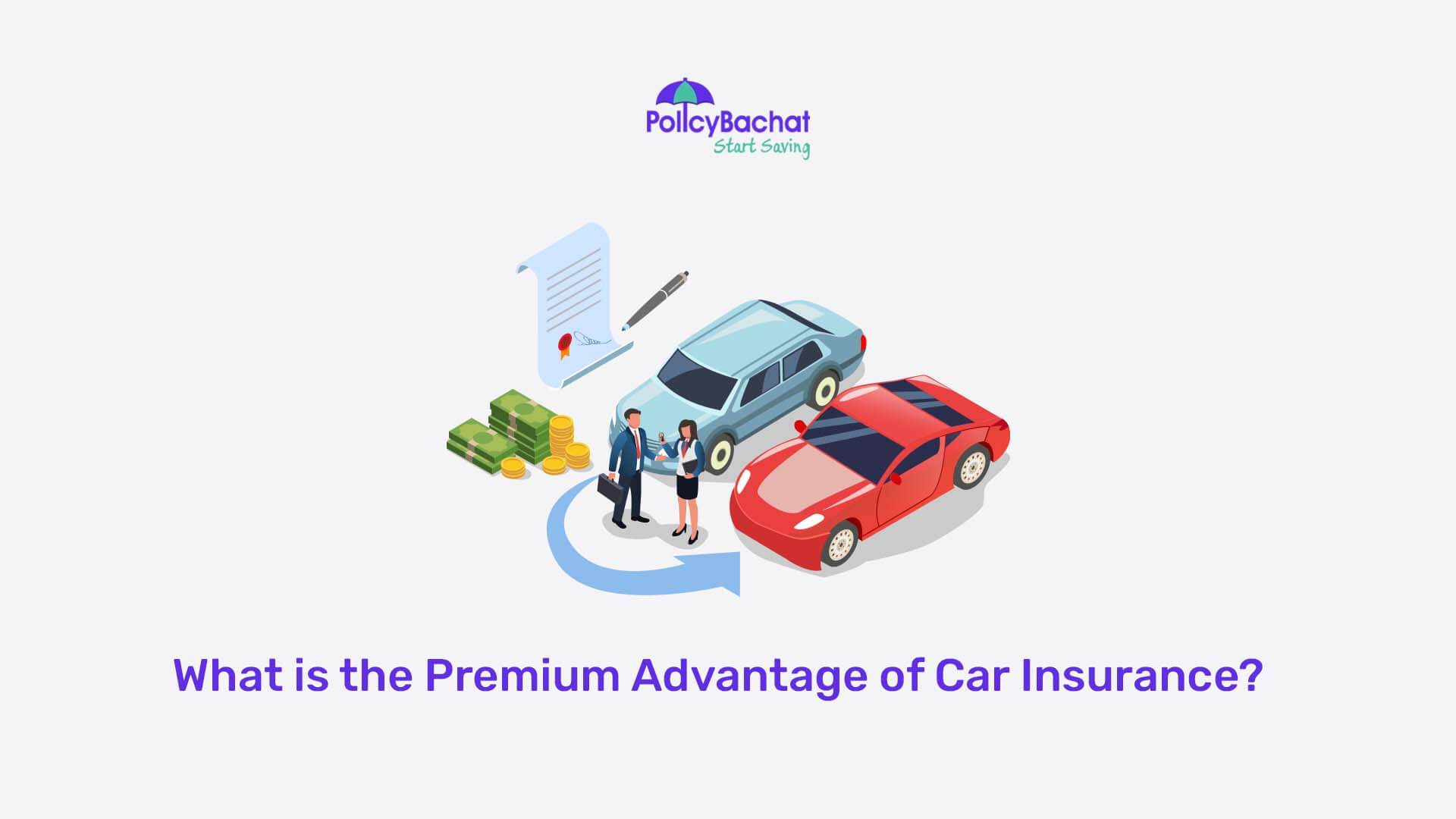 PolicyBachat
Start Saving

What is the Premium Advantage of Car Insurance?